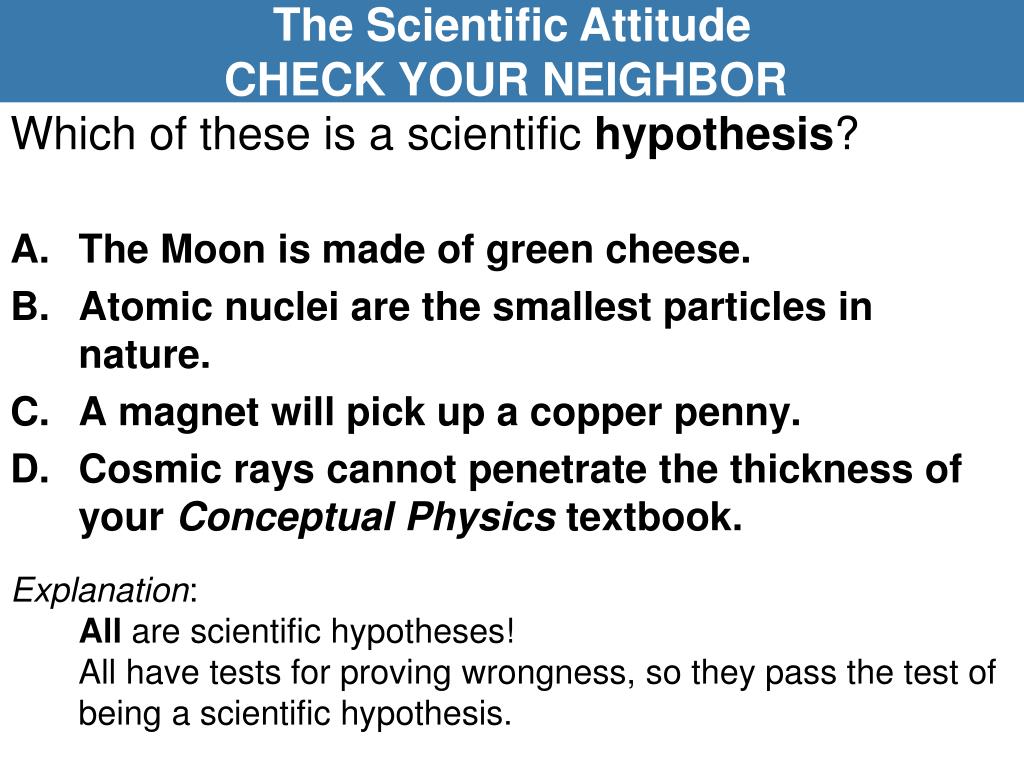 The Scientific Attitude
CHECK YOUR NEIGHBOR

Which of these is a scientific hypothesis?

A. The Moon is made of green cheese.
B. Atomic nuclei are the smallest particles in nature.
C. A magnet will pick up a copper penny.
D. Cosmic rays cannot penetrate the thickness of your Conceptual Physics textbook.

Explanation:
All are scientific hypotheses!
All have tests for proving wrongness, so they pass the test of being a scientific hypothesis.